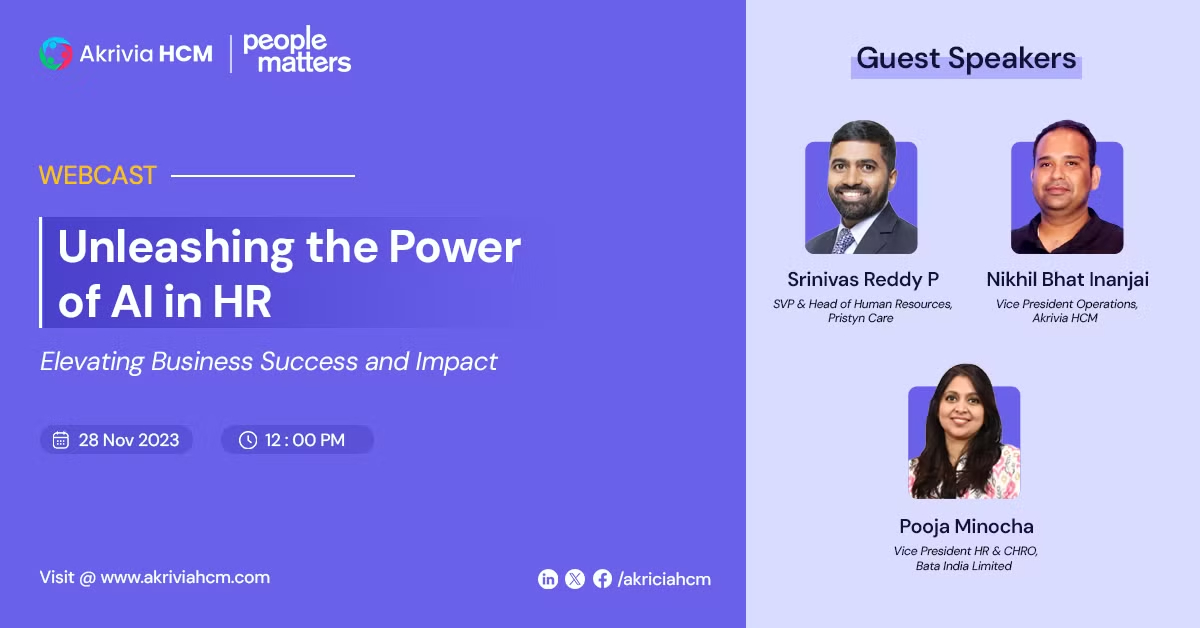 Akrivia HCM | people matters

WEBCAST

Unleashing the Power of AI in HR

Elevating Business Success and Impact

28 Nov 2023

12 : 00 PM

Visit @ www.akriviahcm.com

/akriciahcm

Guest Speakers

Srinivas Reddy P
SVP & Head of Human Resources, Pristyn Care

Nikhil Bhat Inanjai
Vice President Operations, Akrivia HCM

Pooja Minocha
Vice President HR & CHRO, Bata India Limited